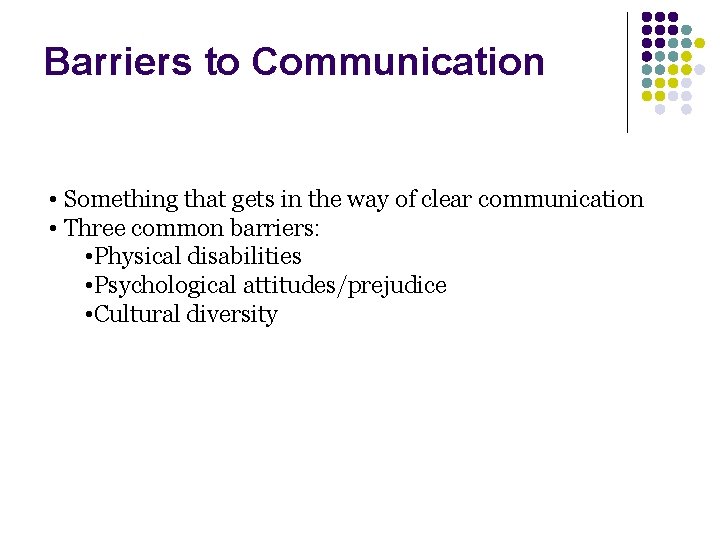 Barriers to Communication

• Something that gets in the way of clear communication
• Three common barriers:
•Physical disabilities
•Psychological attitudes/prejudice
•Cultural diversity